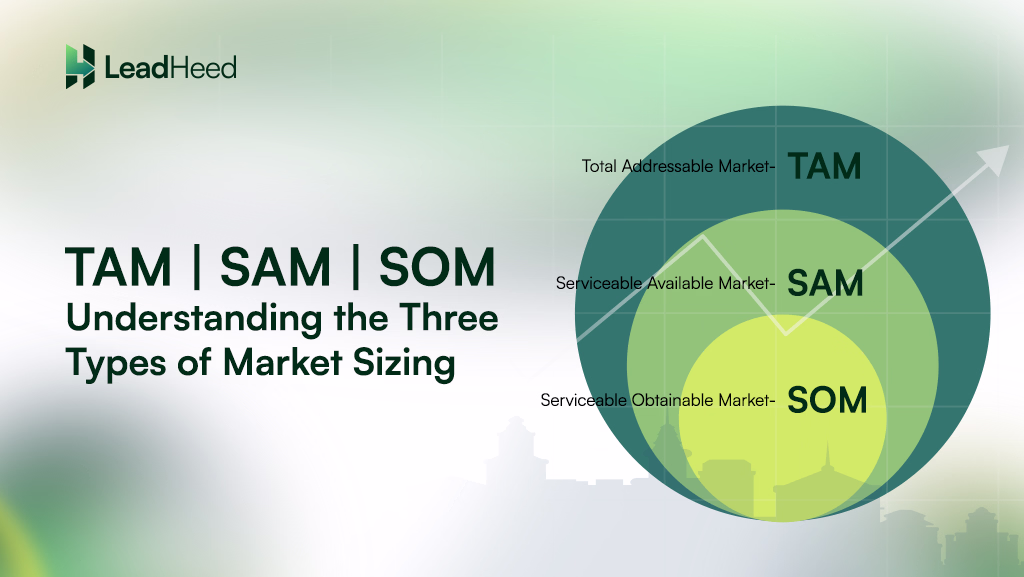 LeadHeed

TAM | SAM | SOM
Understanding the Three Types of Market Sizing

Total Addressable Market- TAM

Serviceable Available Market- SAM

Serviceable Obtainable Market- SOM